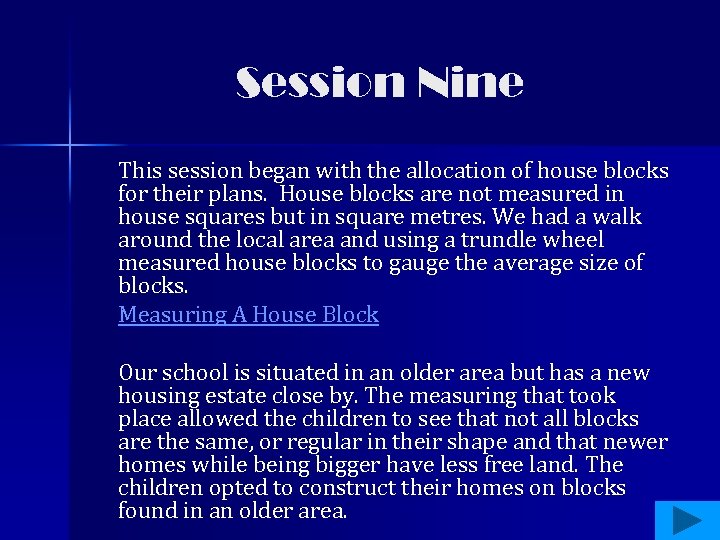 Session Nine

This session began with the allocation of house blocks for their plans.  House blocks are not measured in house squares but in square metres. We had a walk around the local area and using a trundle wheel measured house blocks to gauge the average size of blocks.

Measuring A House Block

Our school is situated in an older area but has a new housing estate close by. The measuring that took place allowed the children to see that not all blocks are the same, or regular in their shape and that newer homes while being bigger have less free land. The children opted to construct their homes on blocks found in an older area.